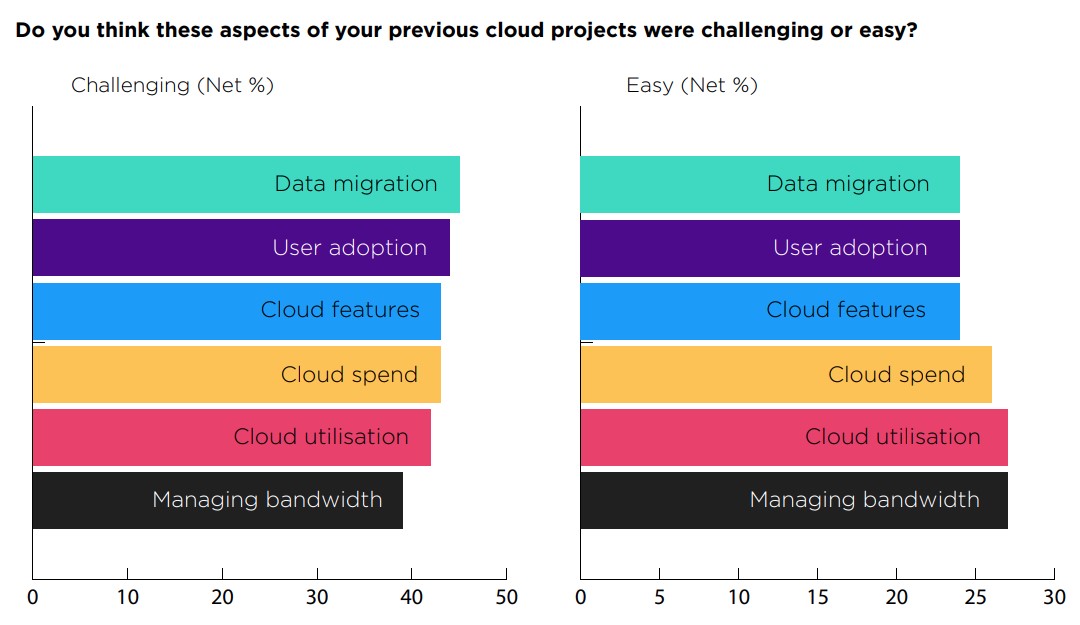 Do you think these aspects of your previous cloud projects were challenging or easy?

Challenging (Net %)

Data migration
User adoption
Cloud features
Cloud spend
Cloud utilisation
Managing bandwidth

0 10 20 30 40 50

Easy (Net %)

Data migration
User adoption
Cloud features
Cloud spend
Cloud utilisation
Managing bandwidth

0 5 10 15 20 25 30